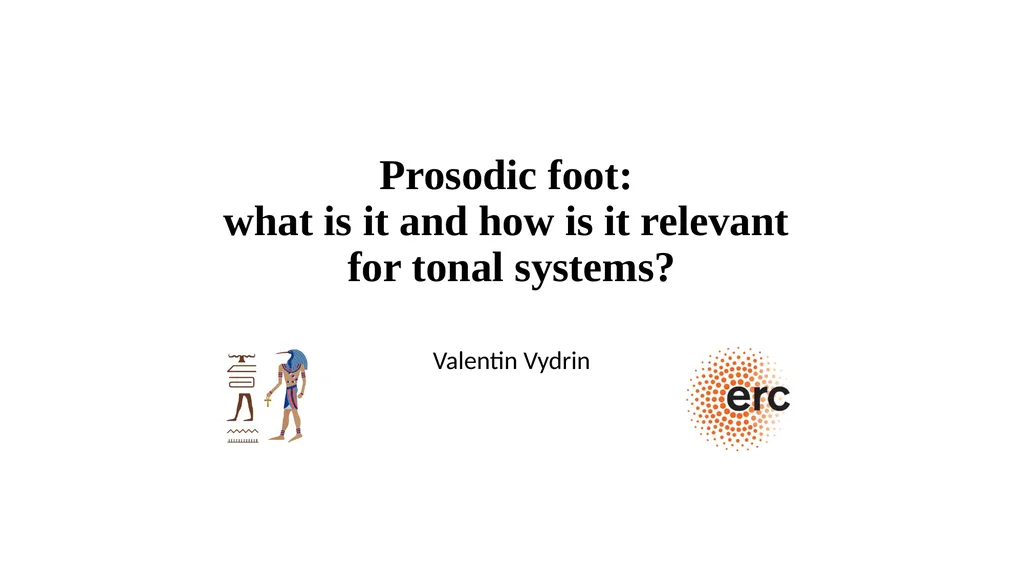 Prosodic foot:
what is it and how is it relevant for tonal systems?

Valentin Vydrin

erc